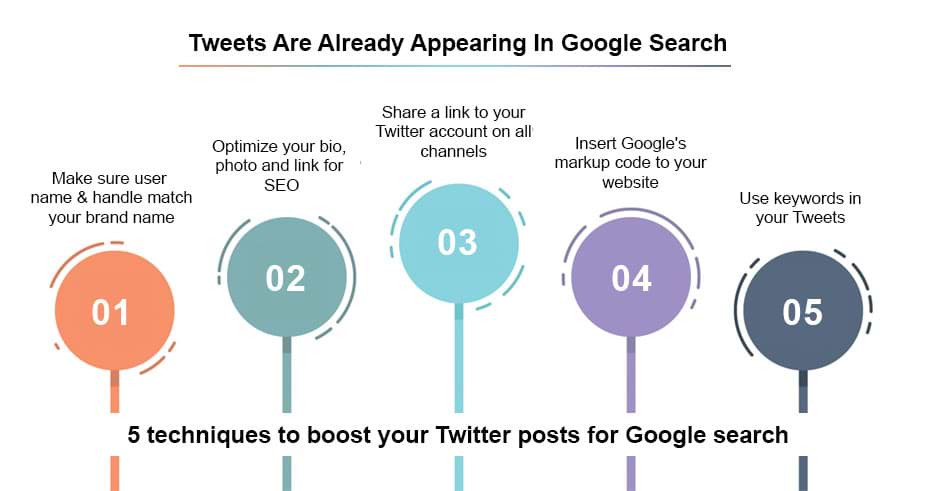 Tweets Are Already Appearing In Google Search

Make sure user name & handle match your brand name

01

Optimize your bio, photo and link for SEO

02

Share a link to your Twitter account on all channels

03

Insert Google's markup code to your website

04

Use keywords in your Tweets

05

5 techniques to boost your Twitter posts for Google search